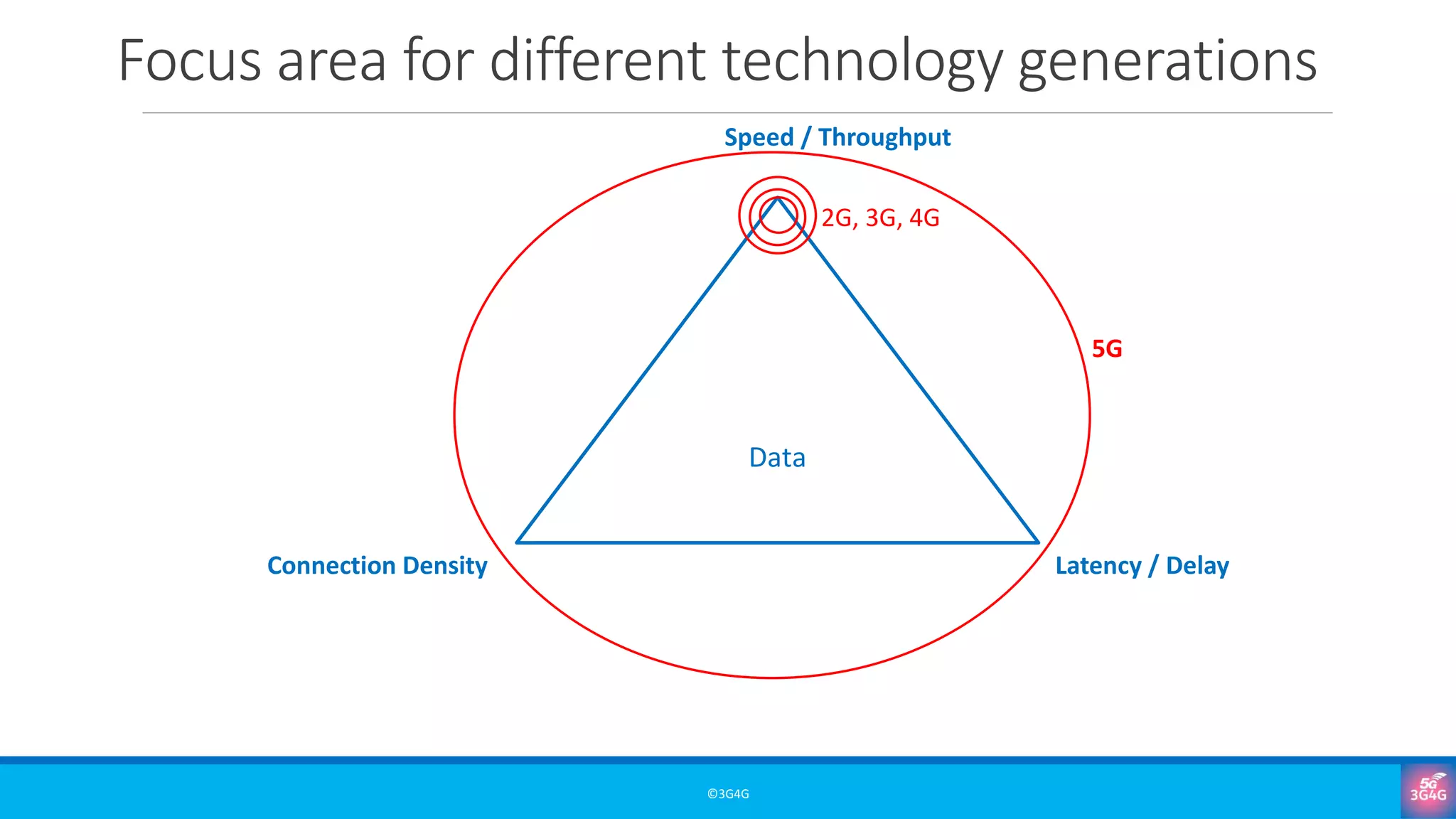 Focus area for different technology generations

Speed / Throughput

2G, 3G, 4G

5G

Data

Connection Density

Latency / Delay

©3G4G

5G
3G4G